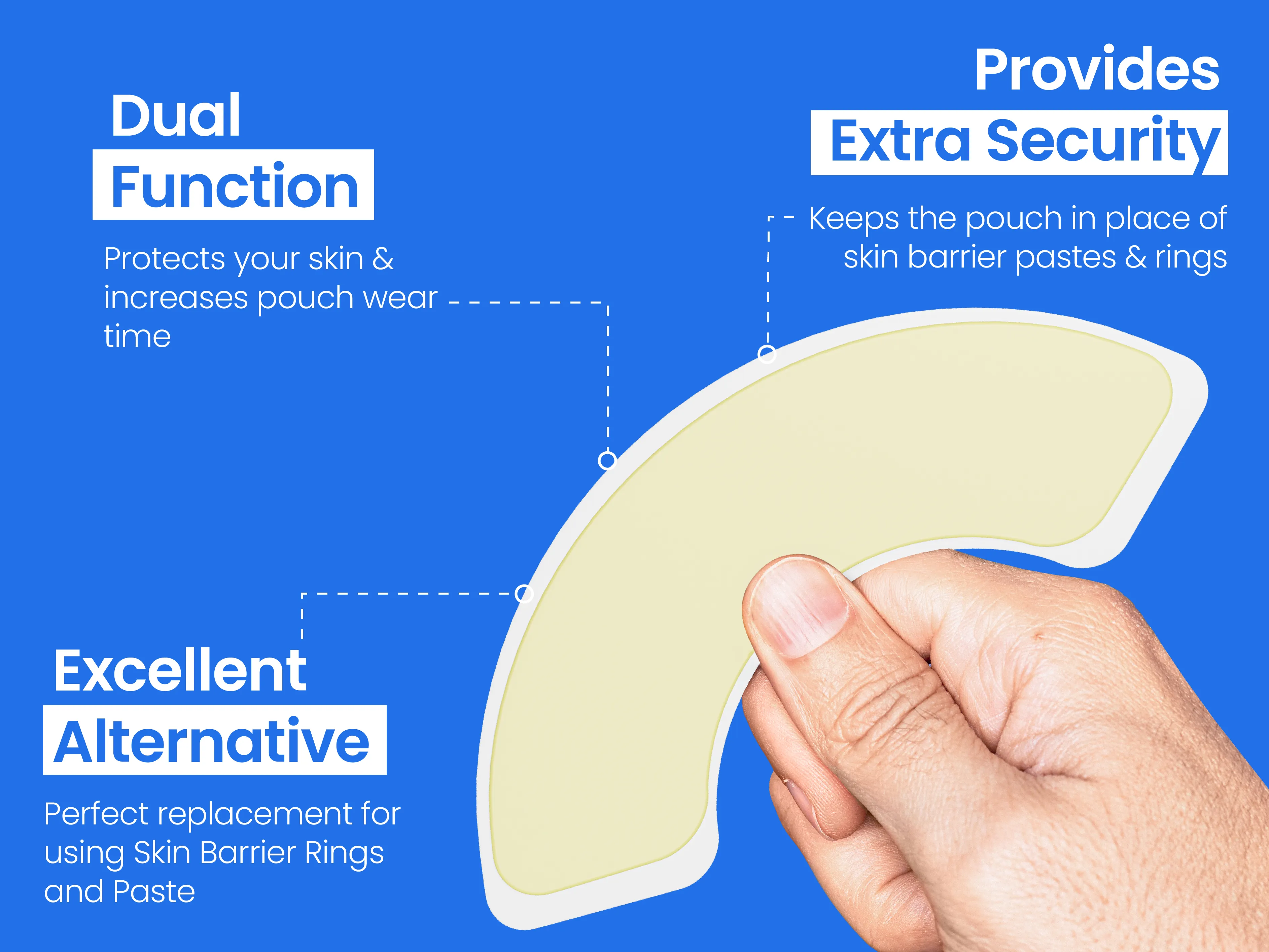 Dual Function

Protects your skin & increases pouch wear time

Provides Extra Security

Keeps the pouch in place of skin barrier pastes & rings

Excellent Alternative

Perfect replacement for using Skin Barrier Rings and Paste